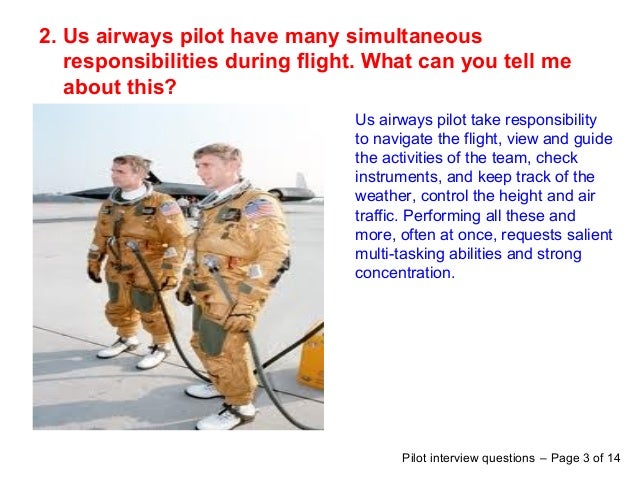 2. Us airways pilot have many simultaneous responsibilities during flight. What can you tell me about this?

Us airways pilot take responsibility to navigate the flight, view and guide the activities of the team, check instruments, and keep track of the weather, control the height and air traffic. Performing all these and more, often at once, requests salient multi-tasking abilities and strong concentration.

Pilot interview questions – Page 3 of 14